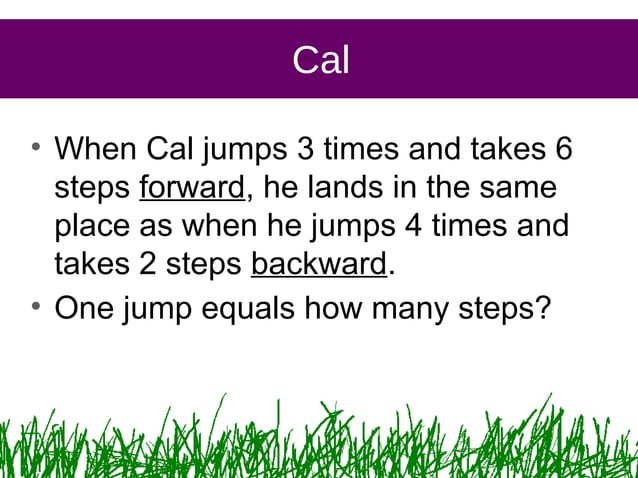 Cal

• When Cal jumps 3 times and takes 6 steps forward, he lands in the same place as when he jumps 4 times and takes 2 steps backward.

• One jump equals how many steps?